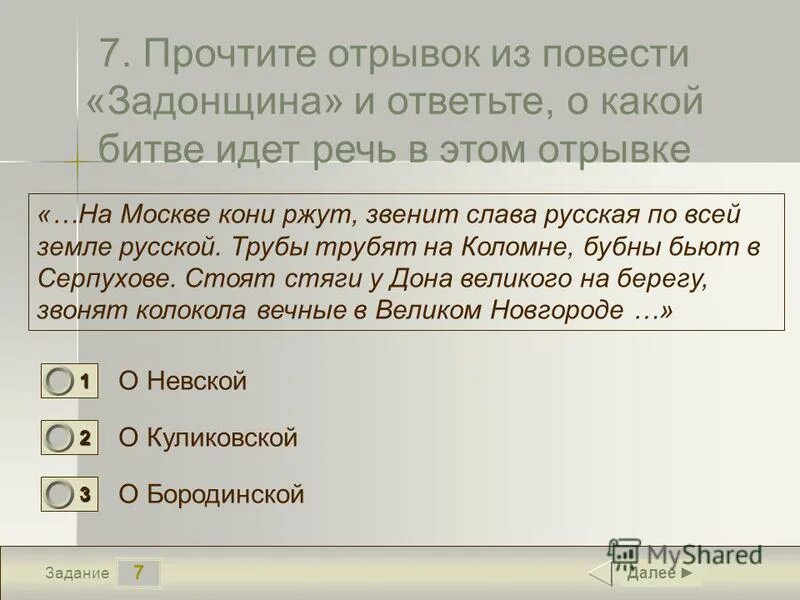 7. Прочтите отрывок из повести «Задонщина» и ответьте, о какой битве идет речь в этом отрывке

«…На Москве кони ржут, звенит слава русская по всей земле русской. Трубы трубят на Коломне, бубны бьют в Серпухове. Стоят стяги у Дона великого на берегу, звонят колокола вечные в Великом Новгороде …»

1 О Невской

2 О Куликовской

3 О Бородинской

Задание 7

MyShared

Далее ►